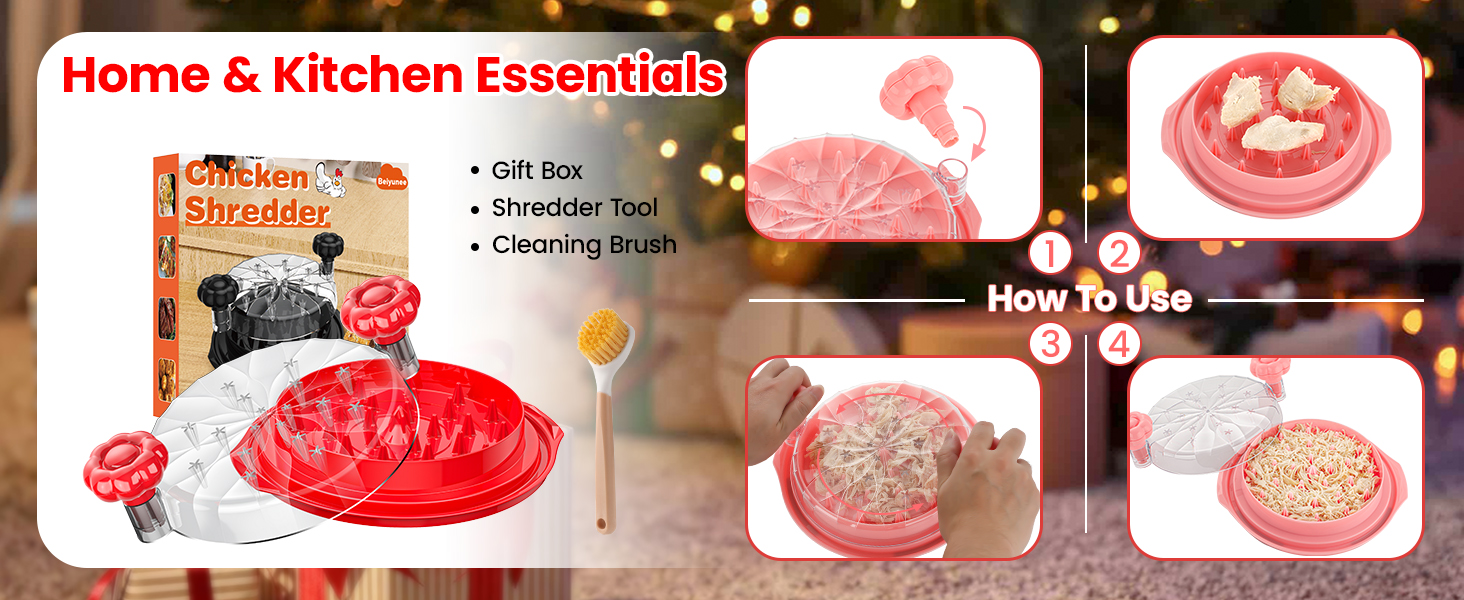 Home & Kitchen Essentials

Chicken Shredder

Beiyunee

• Gift Box
• Shredder Tool
• Cleaning Brush

1 2

How To Use

3 4